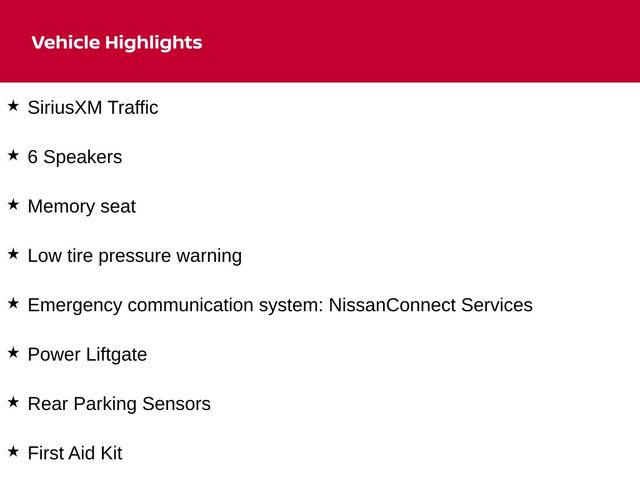 Vehicle Highlights

★ SiriusXM Traffic

★ 6 Speakers

★ Memory seat

★ Low tire pressure warning

★ Emergency communication system: NissanConnect Services

★ Power Liftgate

★ Rear Parking Sensors

★ First Aid Kit